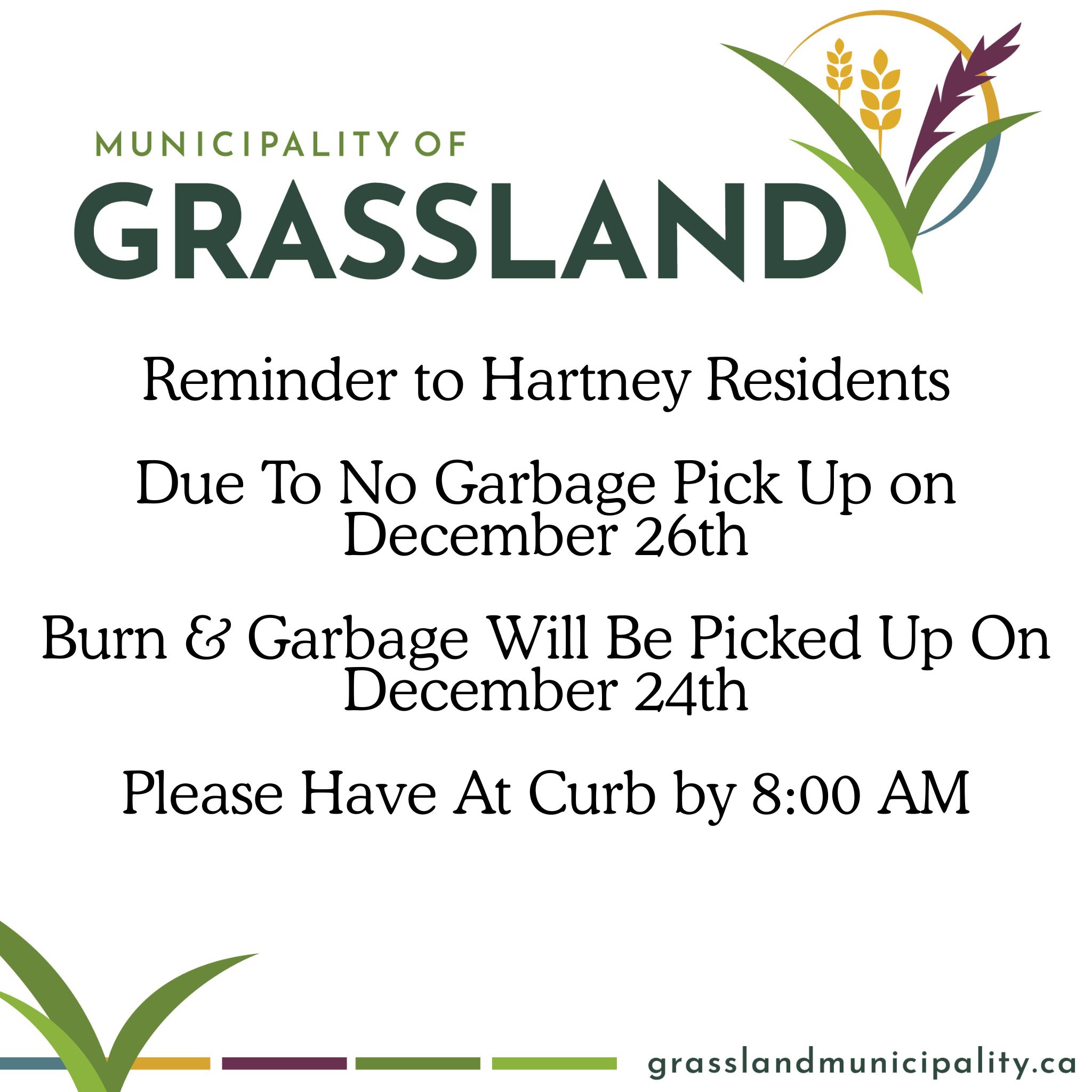 MUNICIPALITY OF
GRASSLAND

Reminder to Hartney Residents

Due To No Garbage Pick Up on December 26th

Burn & Garbage Will Be Picked Up On December 24th

Please Have At Curb by 8:00 AM

grasslandmunicipality.ca